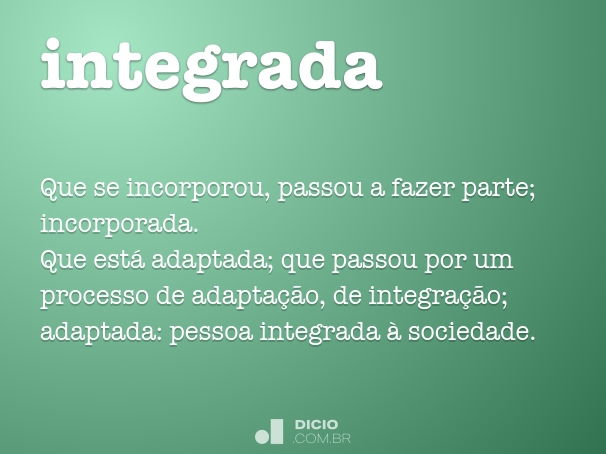 integrada

Que se incorporou, passou a fazer parte; incorporada.
Que está adaptada; que passou por um processo de adaptação, de integração; adaptada: pessoa integrada à sociedade.

DICIO
.COM.BR